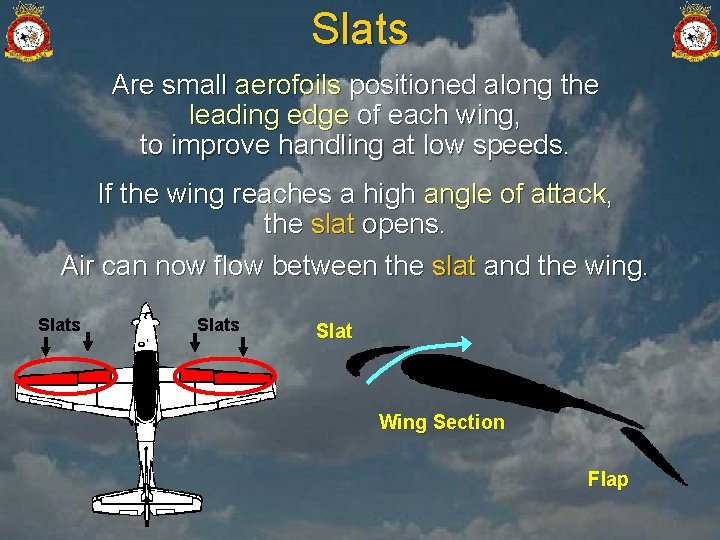 Slats

Are small aerofoils positioned along the leading edge of each wing, to improve handling at low speeds.

If the wing reaches a high angle of attack, the slat opens.

Air can now flow between the slat and the wing.

Slats

Slats

Slat

Wing Section

Flap